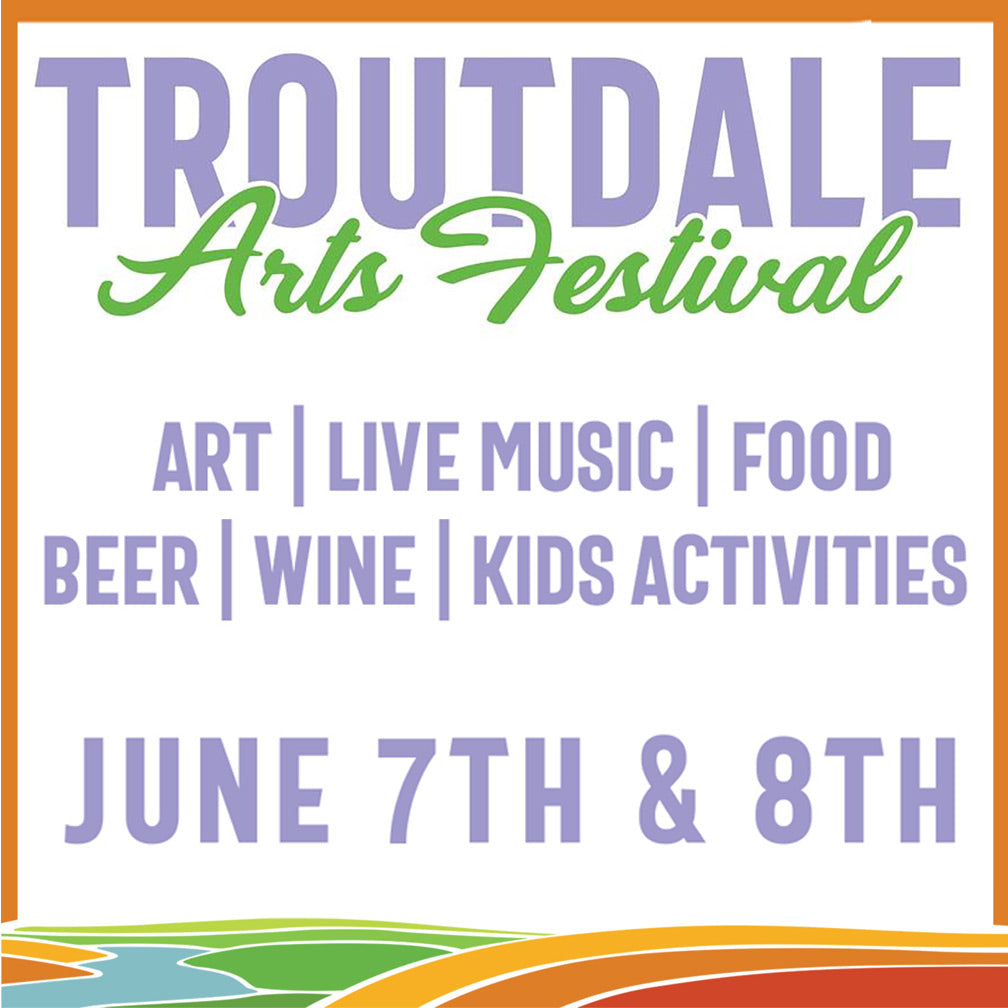 TROUTDALE
Arts Festival

ART | LIVE MUSIC | FOOD
BEER | WINE | KIDS ACTIVITIES

JUNE 7TH & 8TH